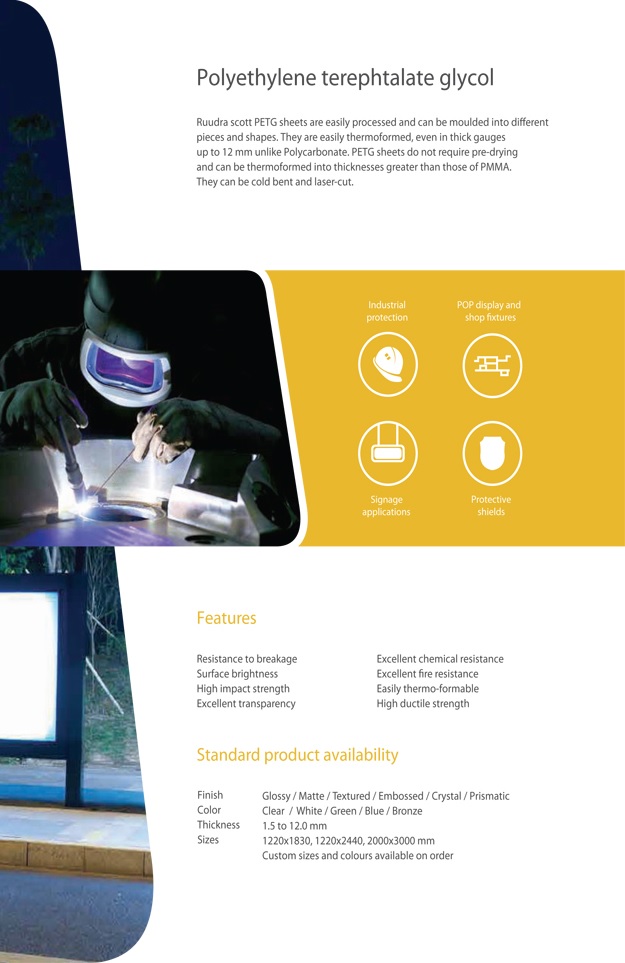 Polyethylene terephtalate glycol

Ruudra scott PETG sheets are easily processed and can be moulded into different pieces and shapes. They are easily thermoformed, even in thick gauges up to 12 mm unlike Polycarbonate. PETG sheets do not require pre-drying and can be thermoformed into thicknesses greater than those of PMMA. They can be cold bent and laser-cut.

Industrial protection

POP display and shop fixtures

Signage applications

Protective shields

Features

Resistance to breakage
Surface brightness
High impact strength
Excellent transparency

Excellent chemical resistance
Excellent fire resistance
Easily thermo-formable
High ductile strength

Standard product availability

| | |
|---|---|
| Finish | Glossy / Matte / Textured / Embossed / Crystal / Prismatic |
| Color | Clear / White / Green / Blue / Bronze |
| Thickness | 1.5 to 12.0 mm |
| Sizes | 1220x1830, 1220x2440, 2000x3000 mm |
| | Custom sizes and colours available on order |